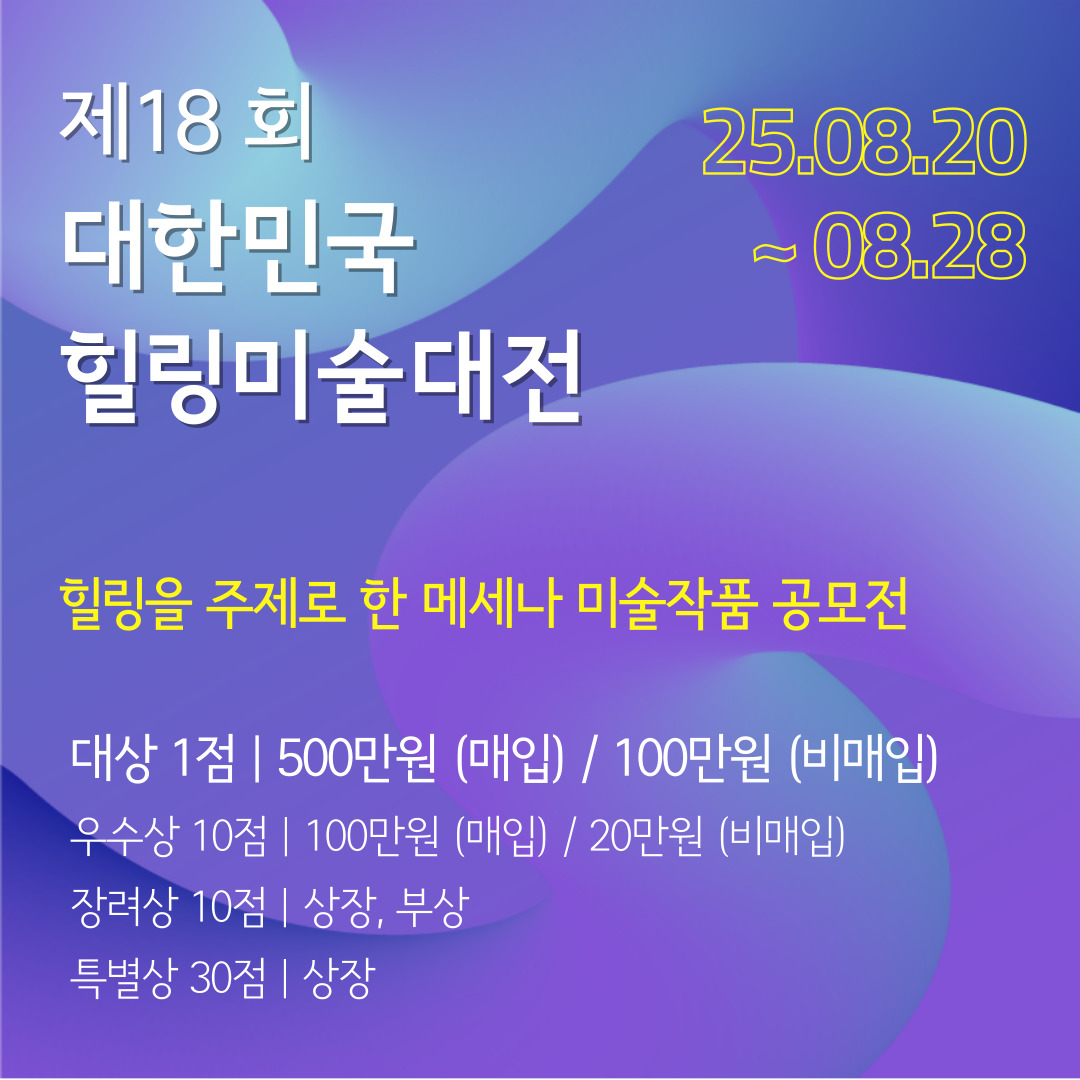 제18 회
대한민국
힐링미술대전

25.08.20
~ 08.28

힐링을 주제로 한 메세나 미술작품 공모전

대상 1점 | 500만원 (매입) / 100만원 (비매입)
우수상 10점 | 100만원 (매입) / 20만원 (비매입)
장려상 10점 | 상장, 부상
특별상 30점 | 상장